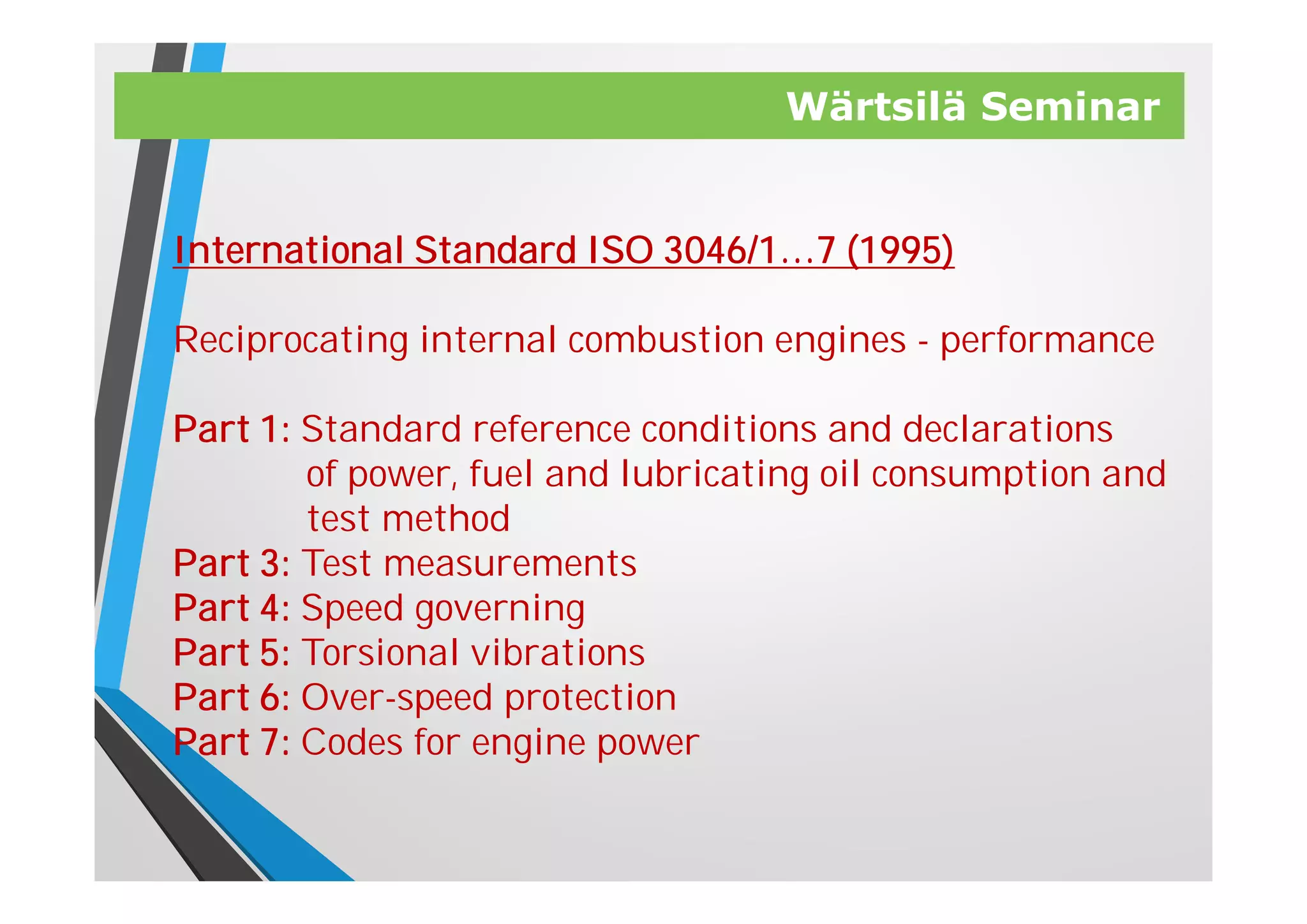 Wärtsilä Seminar

International Standard ISO 3046/1…7 (1995)

Reciprocating internal combustion engines - performance

Part 1: Standard reference conditions and declarations of power, fuel and lubricating oil consumption and test method
Part 3: Test measurements
Part 4: Speed governing
Part 5: Torsional vibrations
Part 6: Over-speed protection
Part 7: Codes for engine power